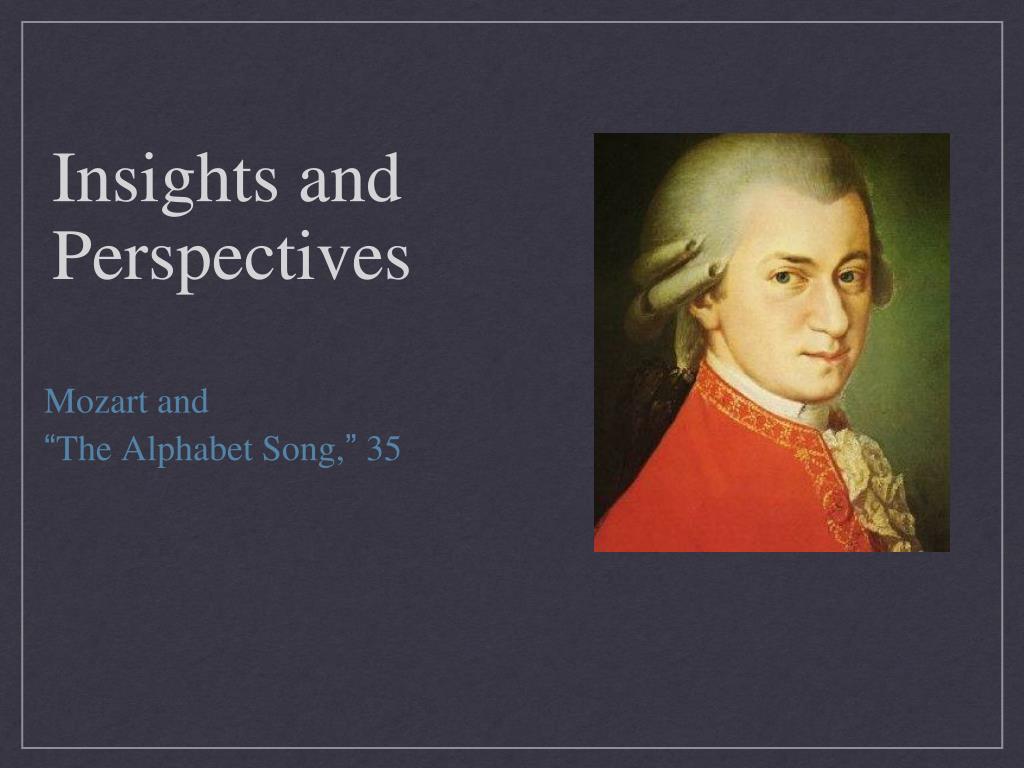 Insights and Perspectives

Mozart and
“The Alphabet Song,” 35